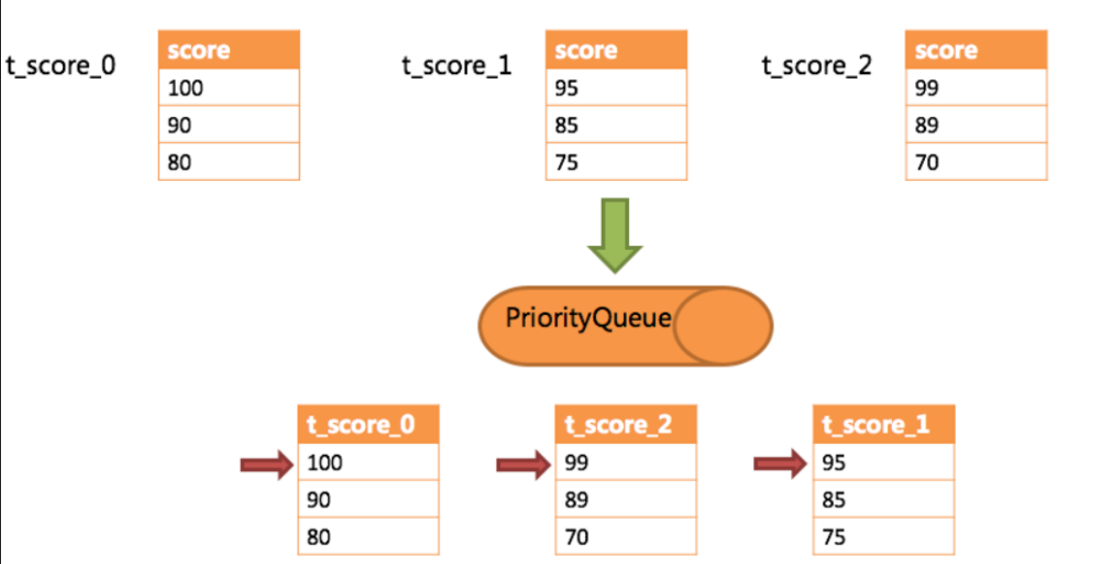 t_score_0

| score |
|---|
| 100 |
| 90 |
| 80 |

t_score_1

| score |
|---|
| 95 |
| 85 |
| 75 |

t_score_2

| score |
|---|
| 99 |
| 89 |
| 70 |

PriorityQueue

| t_score_0 |
|---|
| 100 |
| 90 |
| 80 |

| t_score_2 |
|---|
| 99 |
| 89 |
| 70 |

| t_score_1 |
|---|
| 95 |
| 85 |
| 75 |